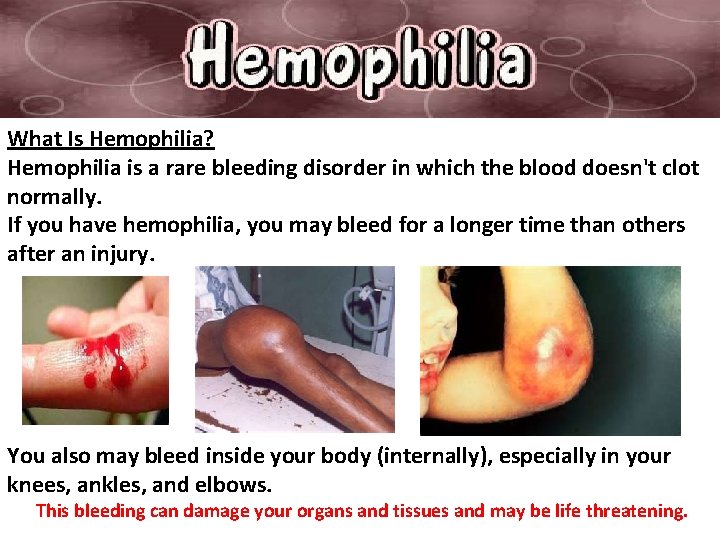 Hemophilia

What Is Hemophilia?

Hemophilia is a rare bleeding disorder in which the blood doesn't clot normally.

If you have hemophilia, you may bleed for a longer time than others after an injury.

You also may bleed inside your body (internally), especially in your knees, ankles, and elbows.

This bleeding can damage your organs and tissues and may be life threatening.